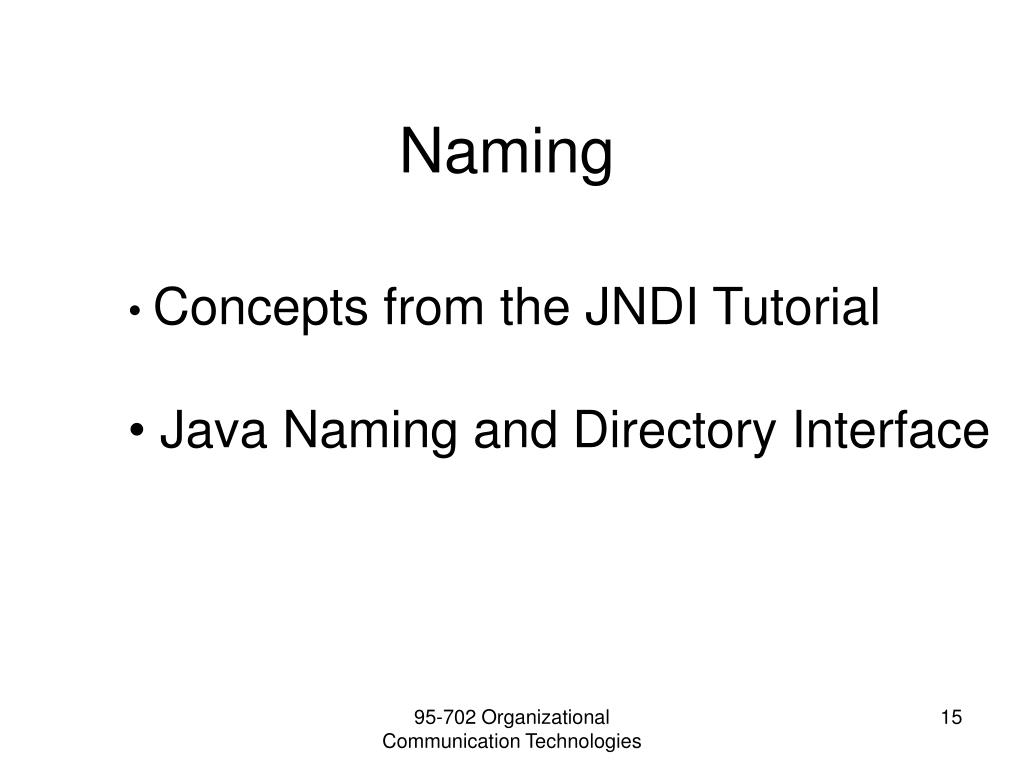 Naming

• Concepts from the JNDI Tutorial

• Java Naming and Directory Interface

95-702 Organizational Communication Technologies

15